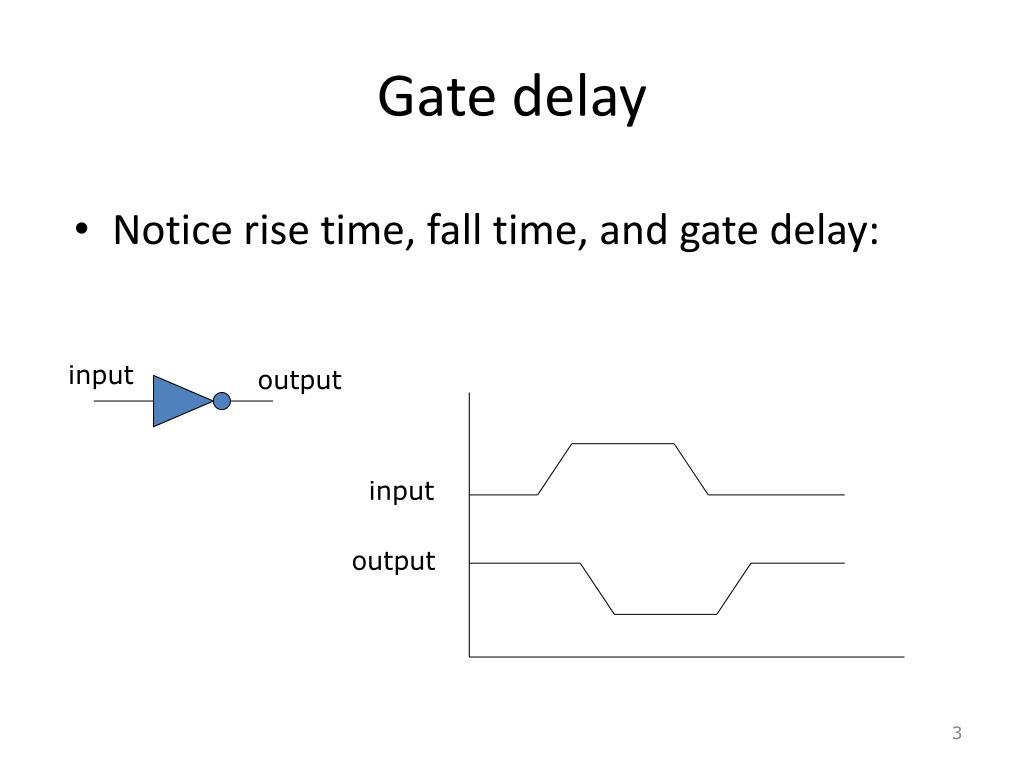 Gate delay

• Notice rise time, fall time, and gate delay:

input

output

input

output

3